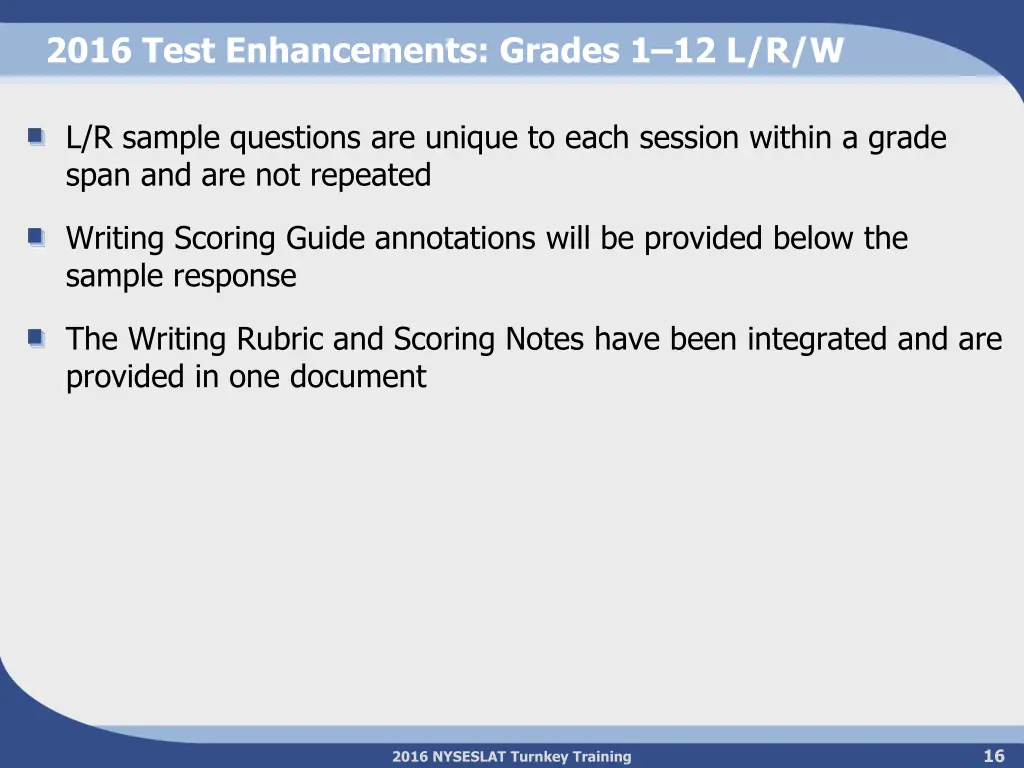 2016 Test Enhancements: Grades 1–12 L/R/W

L/R sample questions are unique to each session within a grade span and are not repeated

Writing Scoring Guide annotations will be provided below the sample response

The Writing Rubric and Scoring Notes have been integrated and are provided in one document

2016 NYSESLAT Turnkey Training

16